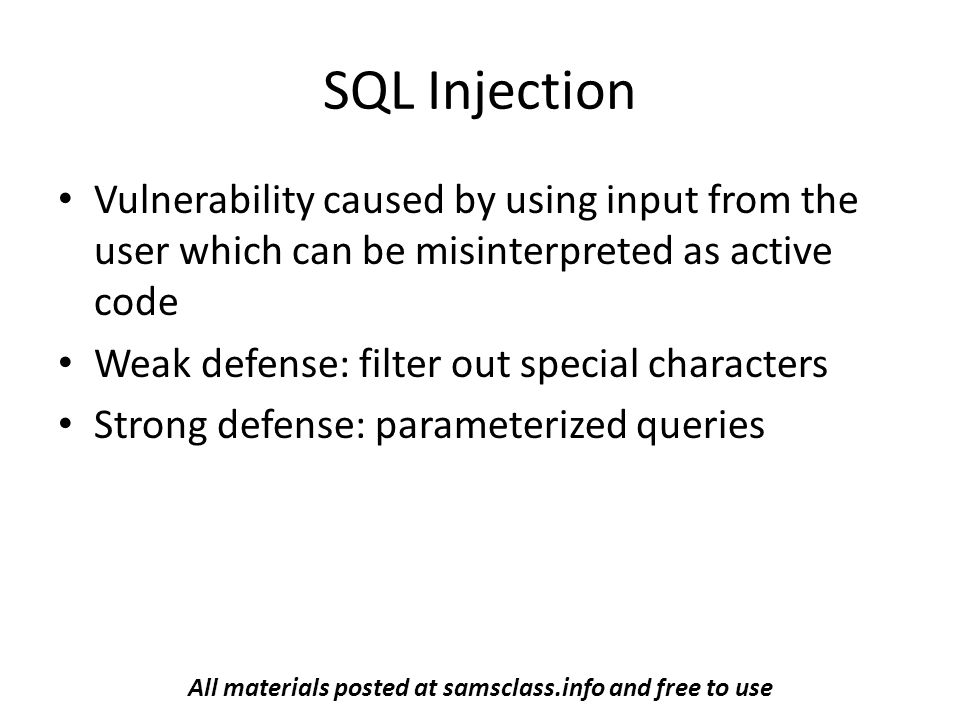 SQL Injection

• Vulnerability caused by using input from the user which can be misinterpreted as active code
• Weak defense: filter out special characters
• Strong defense: parameterized queries

All materials posted at samsclass.info and free to use